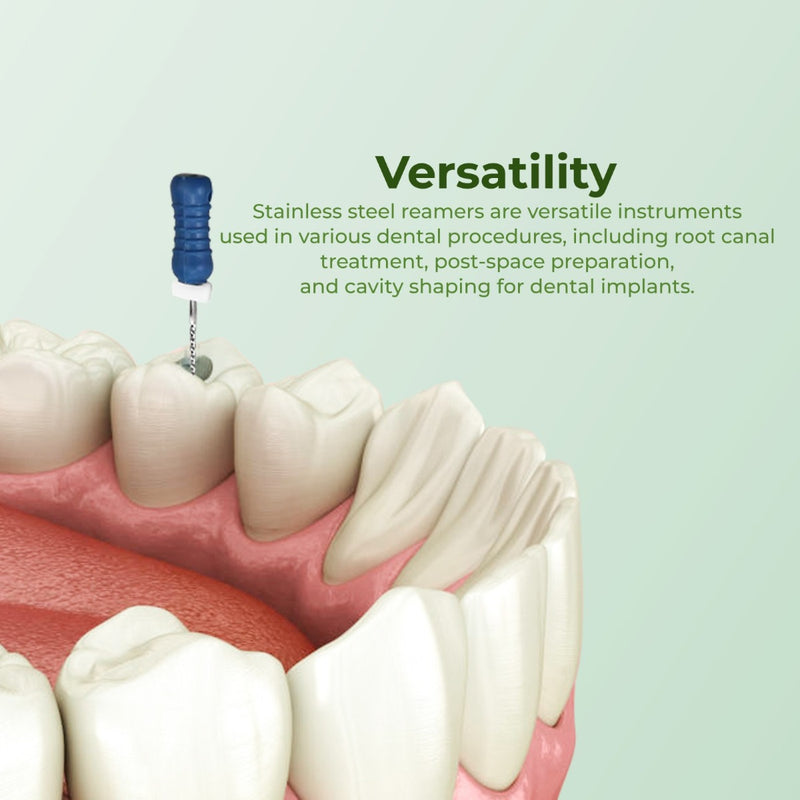 Versatility

Stainless steel reamers are versatile instruments used in various dental procedures, including root canal treatment, post-space preparation, and cavity shaping for dental implants.